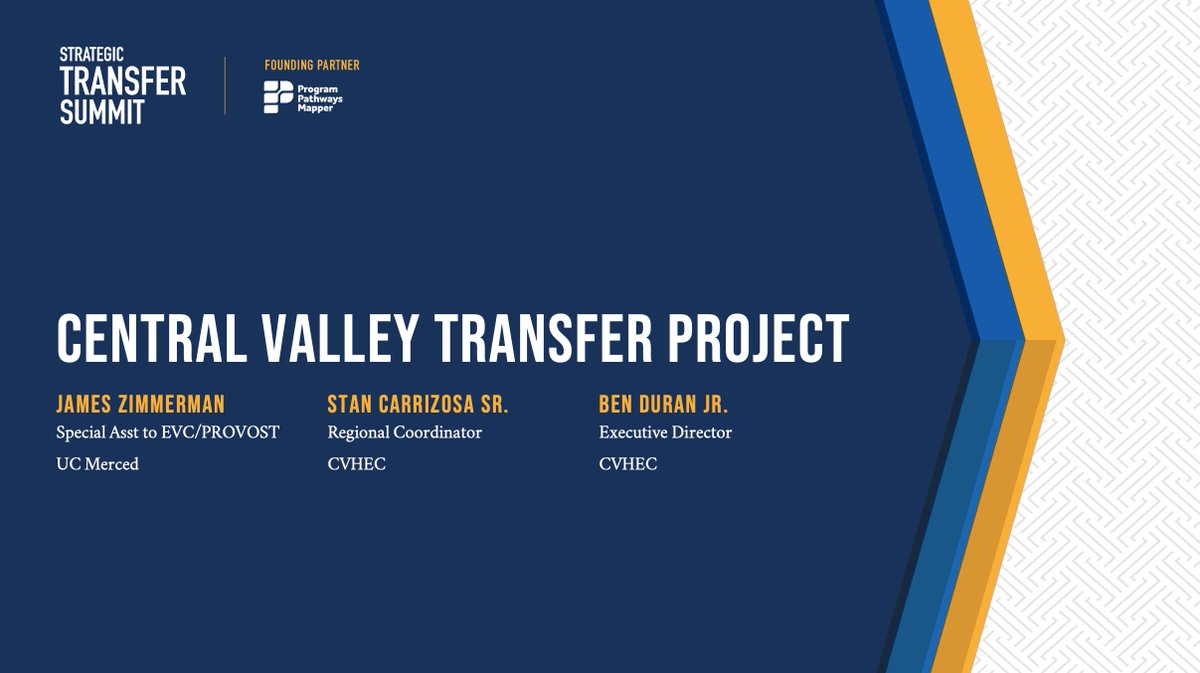 STRATEGIC TRANSFER SUMMIT

FOUNDING PARTNER

Program Pathways Mapper

CENTRAL VALLEY TRANSFER PROJECT

JAMES ZIMMERMAN
Special Asst to EVC/PROVOST
UC Merced

STAN CARRIZOSA SR.
Regional Coordinator
CVHEC

BEN DURAN JR.
Executive Director
CVHEC